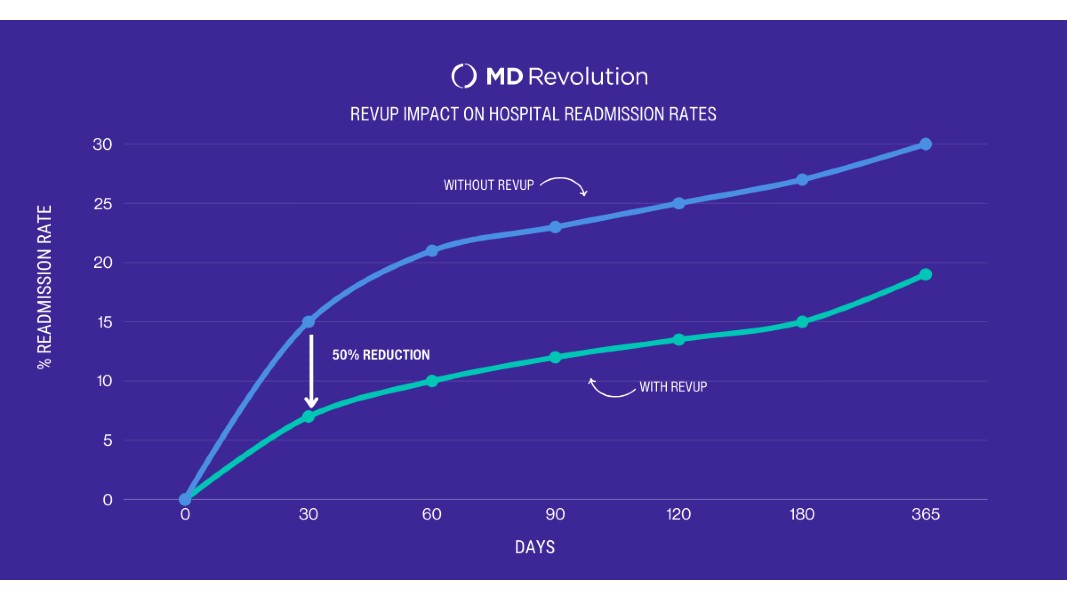 MD Revolution

REVUP IMPACT ON HOSPITAL READMISSION RATES

% READMISSION RATE

30
25
20
15
10
5
0

WITHOUT REVUP

50% REDUCTION

WITH REVUP

0 30 60 90 120 180 365

DAYS